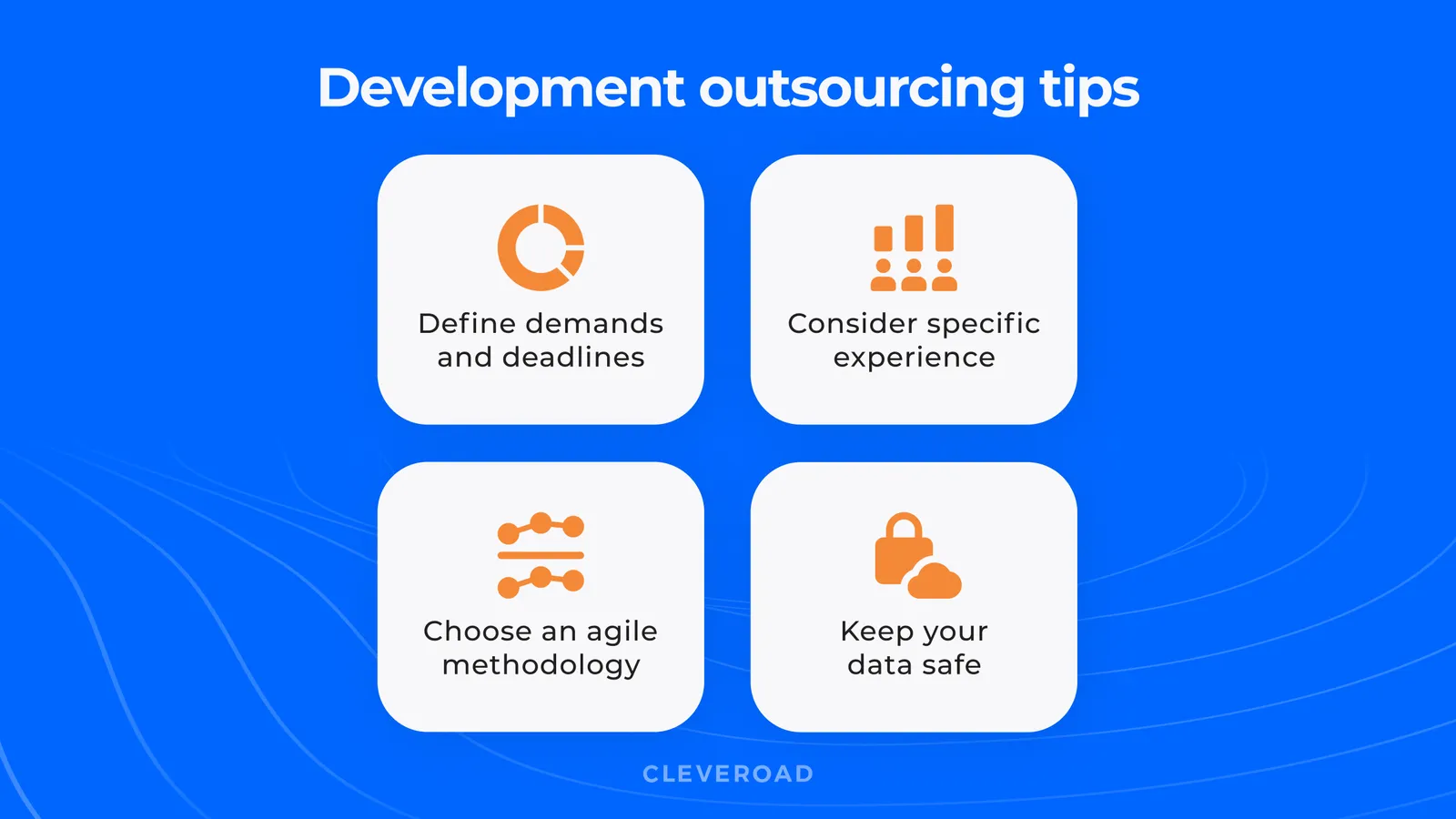 Development outsourcing tips

Define demands and deadlines

Consider specific experience

Choose an agile methodology

Keep your data safe

CLEVEROAD